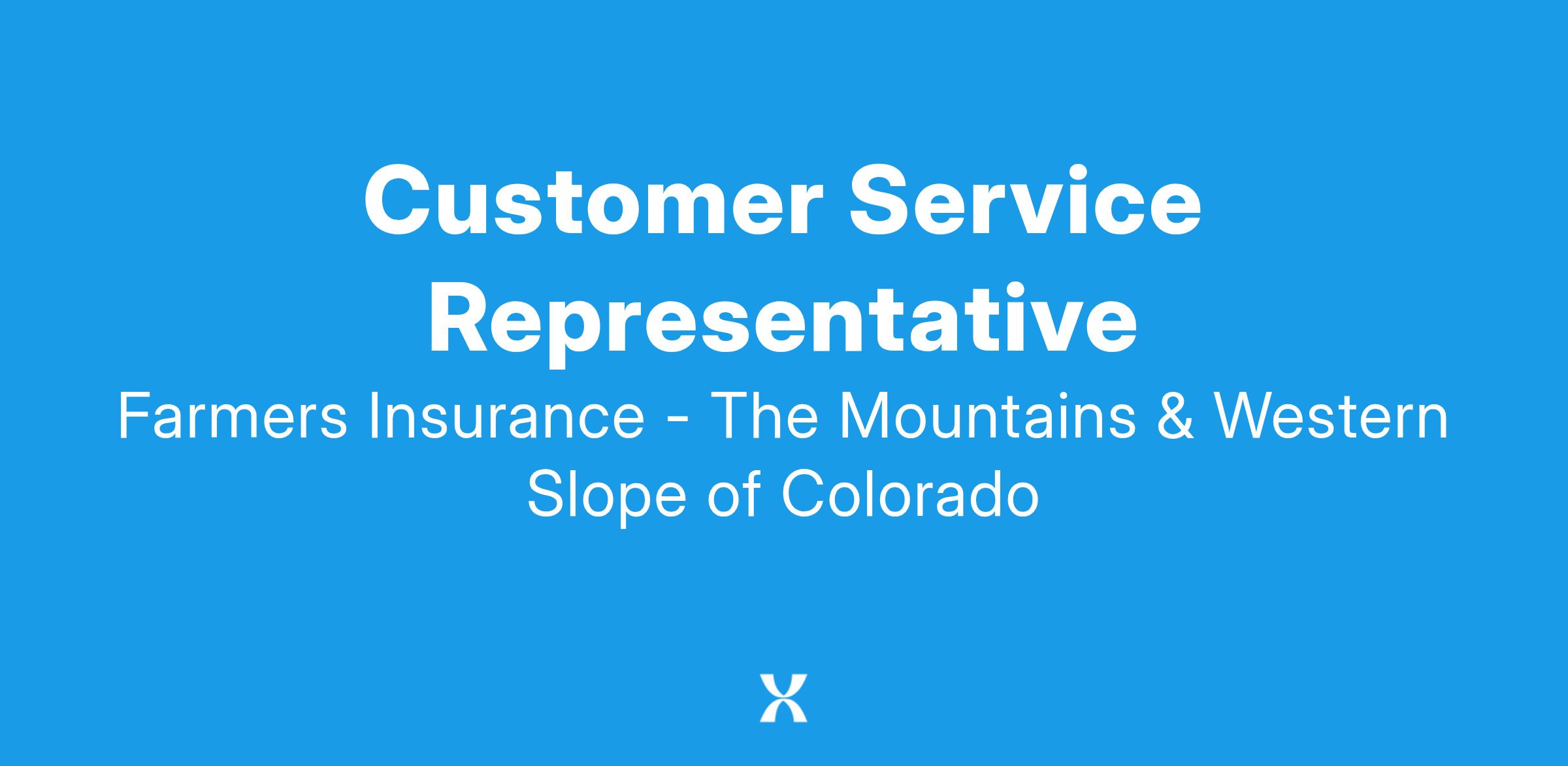 Customer Service Representative

Farmers Insurance - The Mountains & Western Slope of Colorado